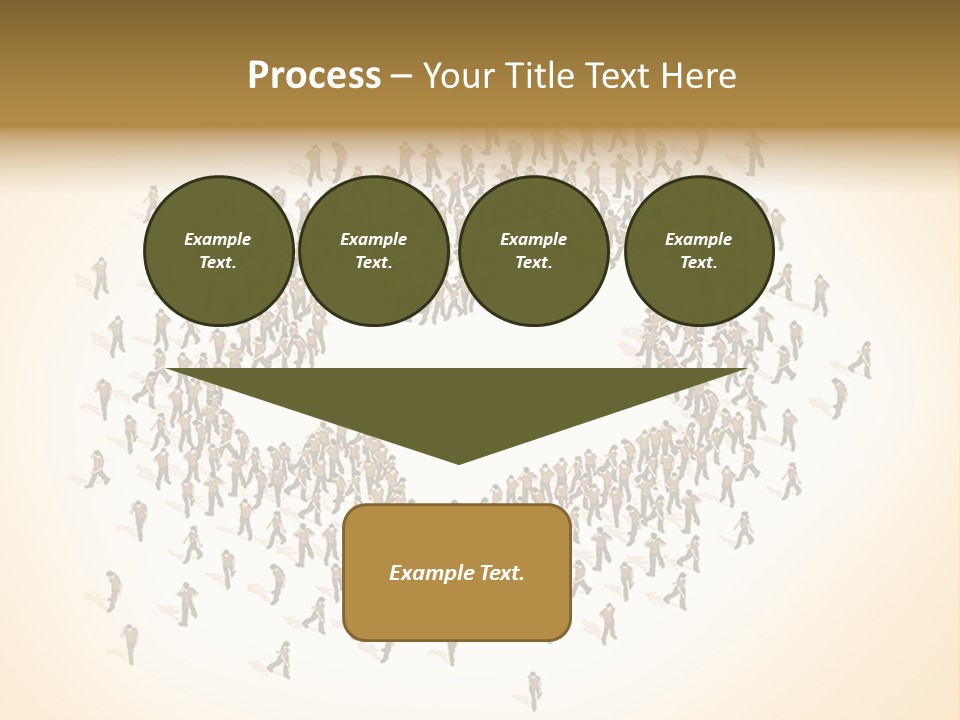 Process – Your Title Text Here

Example Text.

Example Text.

Example Text.

Example Text.

Example Text.